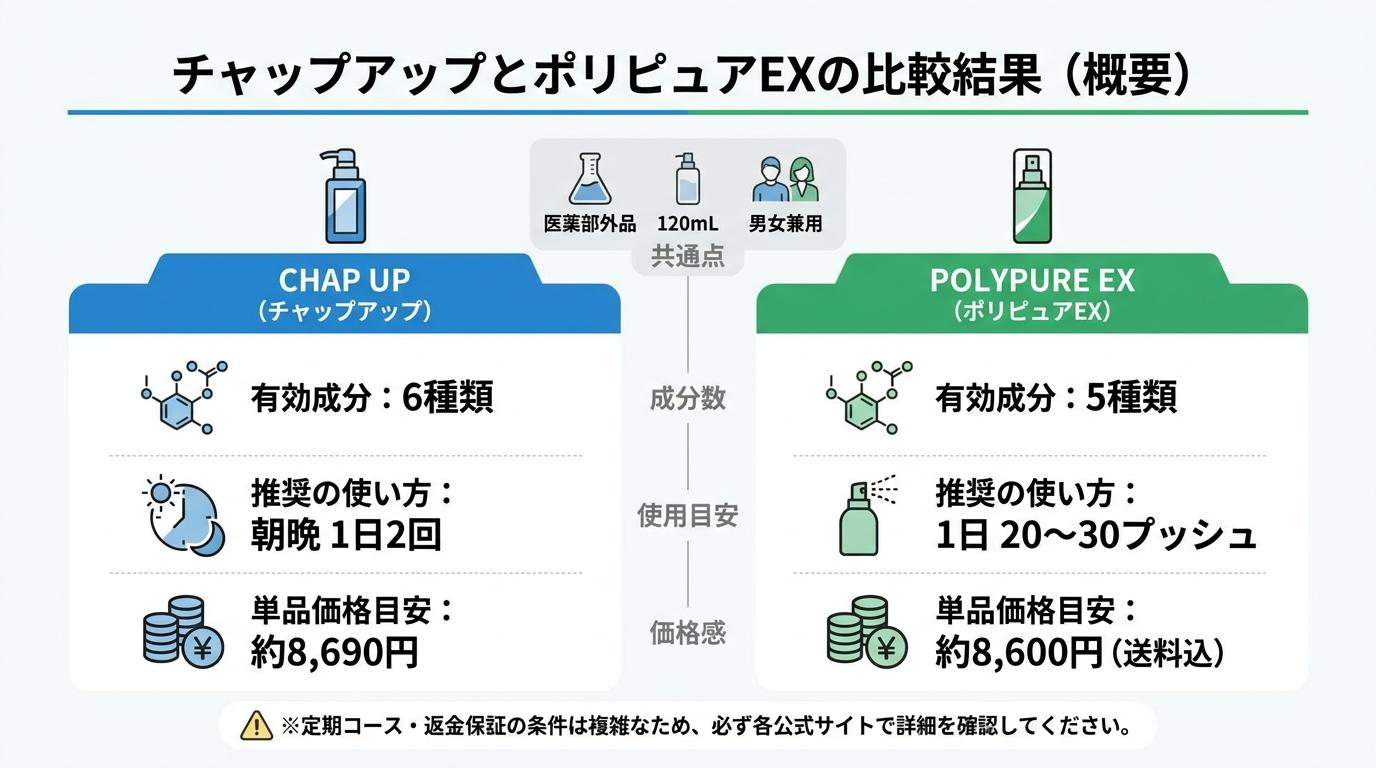 チャップアップとポリピュアEXの比較結果（概要）

医薬部外品　120mL　男女兼用
共通点

CHAP UP
（チャップアップ）

有効成分：6種類

推奨の使い方：
朝晩 1日2回

単品価格目安：
約8,690円

成分数

使用目安

価格感

POLYPURE EX
（ポリピュアEX）

有効成分：5種類

推奨の使い方：
1日 20〜30プッシュ

単品価格目安：
約8,600円（送料込）

※定期コース・返金保証の条件は複雑なため、必ず各公式サイトで詳細を確認してください。